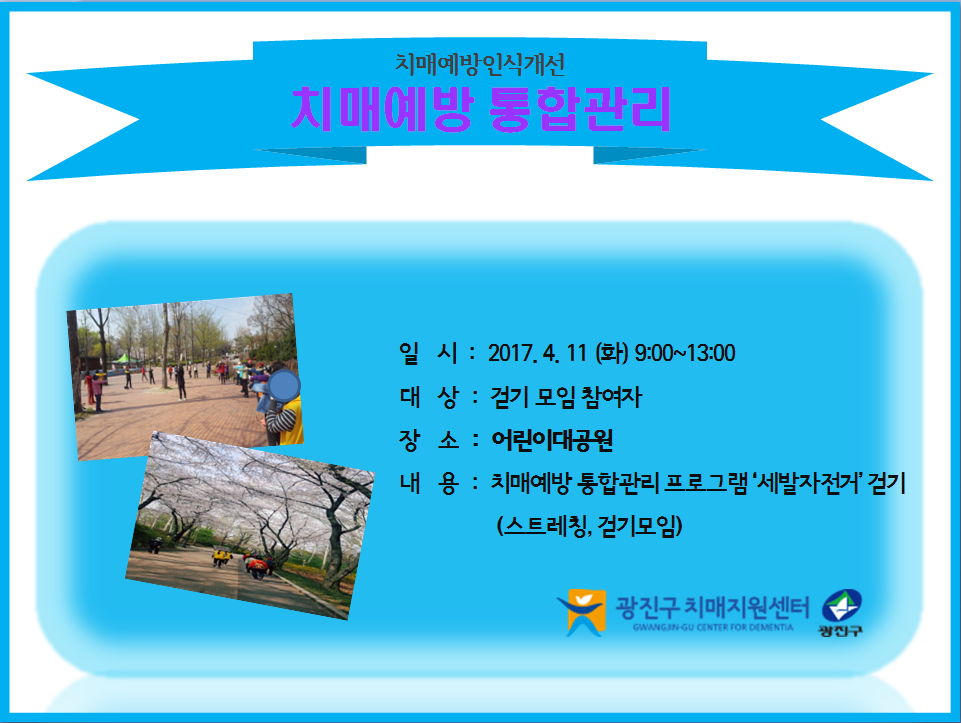 치매예방인식개선

치매예방 통합관리

일 시 : 2017. 4. 11 (화) 9:00~13:00

대 상 : 걷기 모임 참여자

장 소 : 어린이대공원

내 용 : 치매예방 통합관리 프로그램 '세발자전거' 걷기 (스트레칭, 걷기모임)

광진구 치매지원센터
GWANGJIN-GU CENTER FOR DEMENTIA

광진구